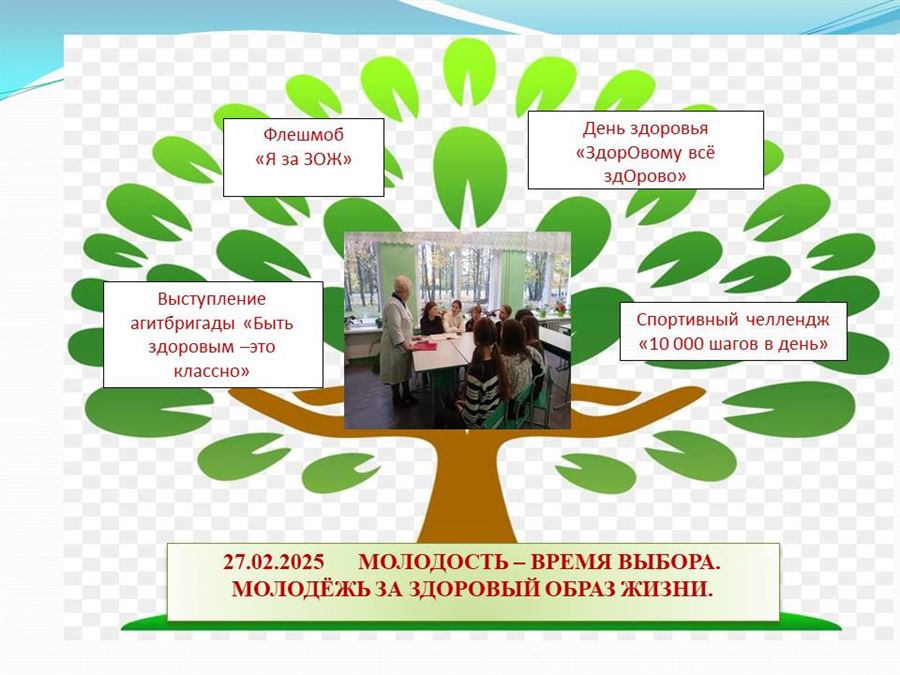 Флешмоб
«Я за ЗОЖ»

День здоровья
«ЗдорОвому всё здОрово»

Выступление агитбригады «Быть здоровым –это классно»

Спортивный челлендж
«10 000 шагов в день»

27.02.2025 МОЛОДОСТЬ – ВРЕМЯ ВЫБОРА.
МОЛОДЁЖЬ ЗА ЗДОРОВЫЙ ОБРАЗ ЖИЗНИ.